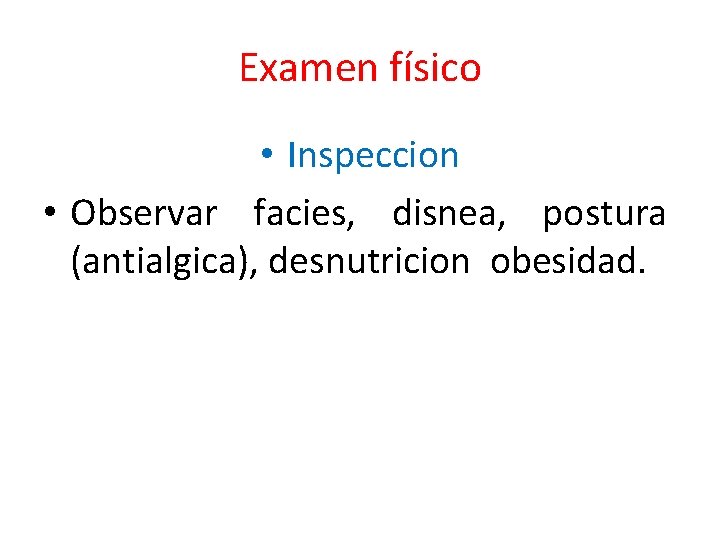 Examen físico

• Inspeccion

• Observar facies, disnea, postura (antialgica), desnutricion obesidad.